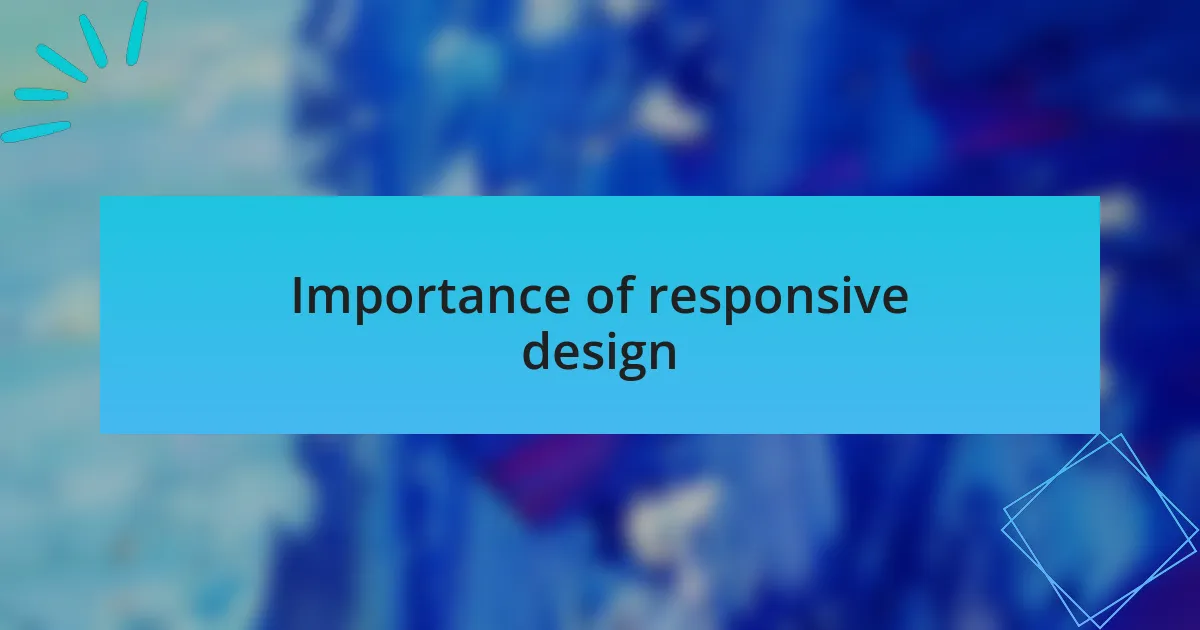 Importance of responsive design